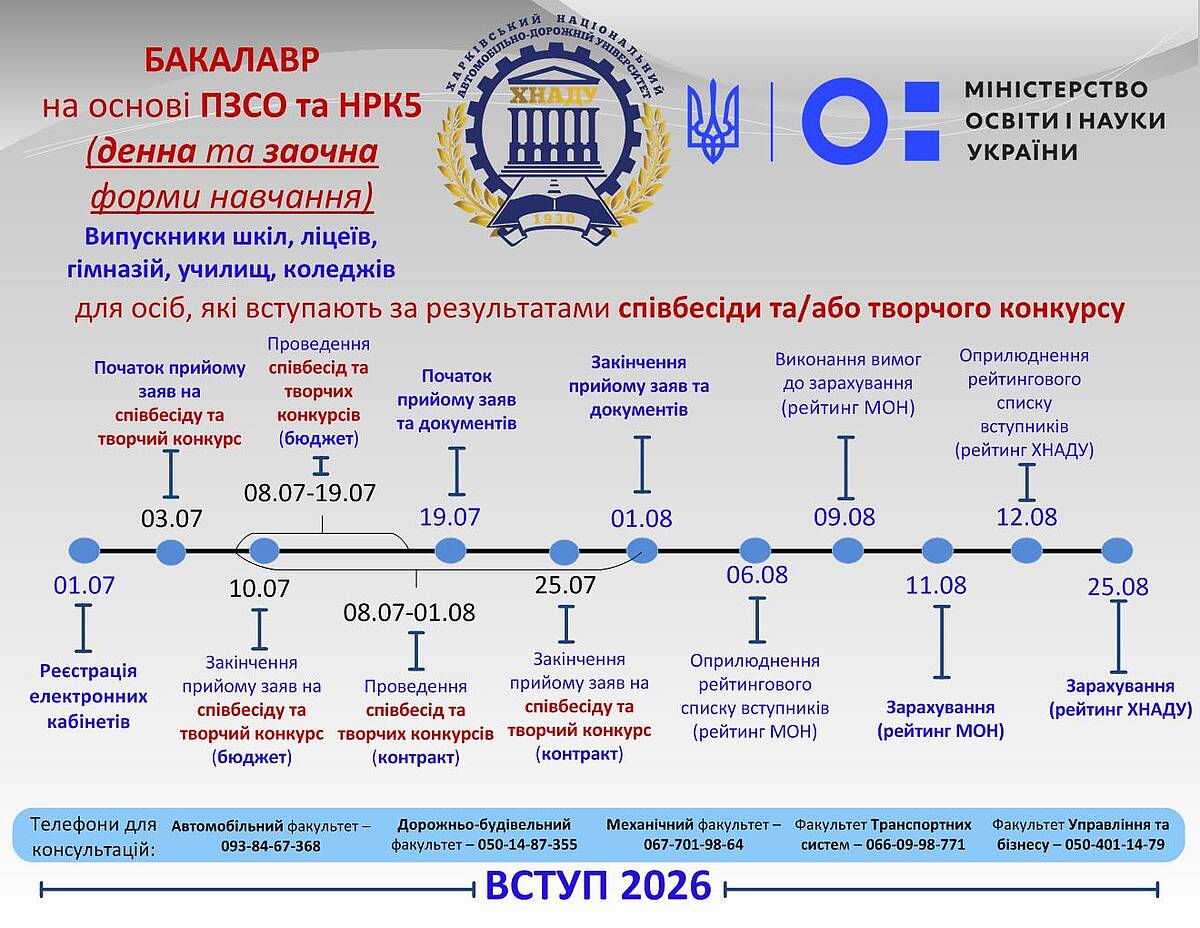 БАКАЛАВР
на основі ПЗСО та НРК5
(денна та заочна форми навчання)
Випускники шкіл, ліцеїв, гімназій, училищ, коледжів

ХАРКІВСЬКИЙ НАЦІОНАЛЬНИЙ АВТОМОБІЛЬНО-ДОРОЖНІЙ УНІВЕРСИТЕТ
ХНАДУ
1930

МІНІСТЕРСТВО ОСВІТИ І НАУКИ УКРАЇНИ

для осіб, які вступають за результатами співбесіди та/або творчого конкурсу

Початок прийому заяв на співбесіду та творчий конкурс
03.07

Проведення співбесід та творчих конкурсів (бюджет)
08.07-19.07

Початок прийому заяв та документів
19.07

Закінчення прийому заяв та документів
01.08

Виконання вимог до зарахування (рейтинг МОН)
09.08

Оприлюднення рейтингового списку вступників (рейтинг ХНАДУ)
12.08

01.07
Реєстрація електронних кабінетів

10.07
Закінчення прийому заяв на співбесіду та творчий конкурс (бюджет)

08.07-01.08
Проведення співбесід та творчих конкурсів (контракт)

25.07
Закінчення прийому заяв на співбесіду та творчий конкурс (контракт)

06.08
Оприлюднення рейтингового списку вступників (рейтинг МОН)

11.08
Зарахування (рейтинг МОН)

25.08
Зарахування (рейтинг ХНАДУ)

Телефони для консультацій:
Автомобільний факультет – 093-84-67-368
Дорожньо-будівельний факультет – 050-14-87-355
Механічний факультет – 067-701-98-64
Факультет Транспортних систем – 066-09-98-771
Факультет Управління та бізнесу – 050-401-14-79

ВСТУП 2026